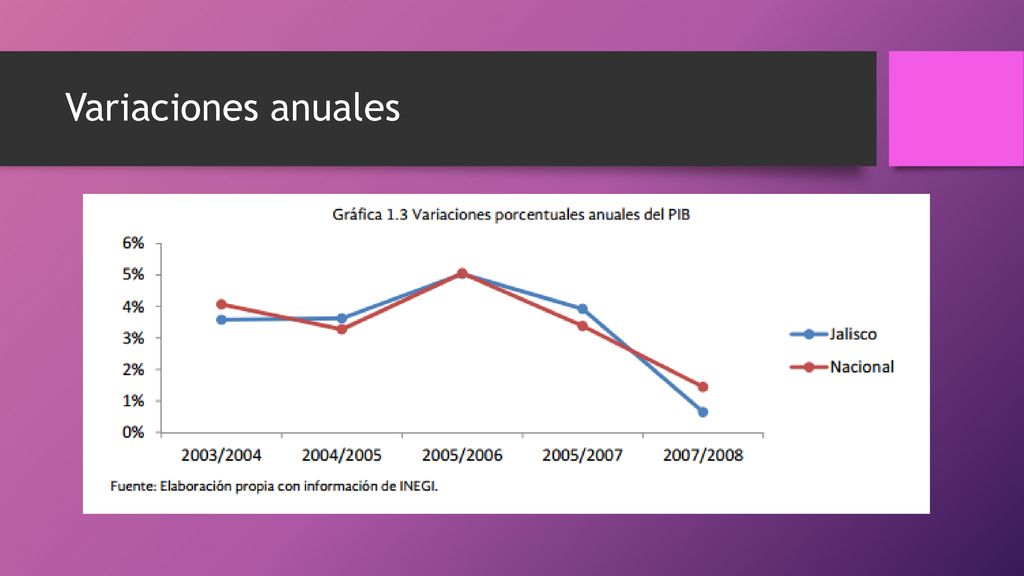 Variaciones anuales

Gráfica 1.3 Variaciones porcentuales anuales del PIB

6%
5%
4%
3%
2%
1%
0%

2003/2004
2004/2005
2005/2006
2005/2007
2007/2008

Jalisco
Nacional

Fuente: Elaboración propia con información de INEGI.